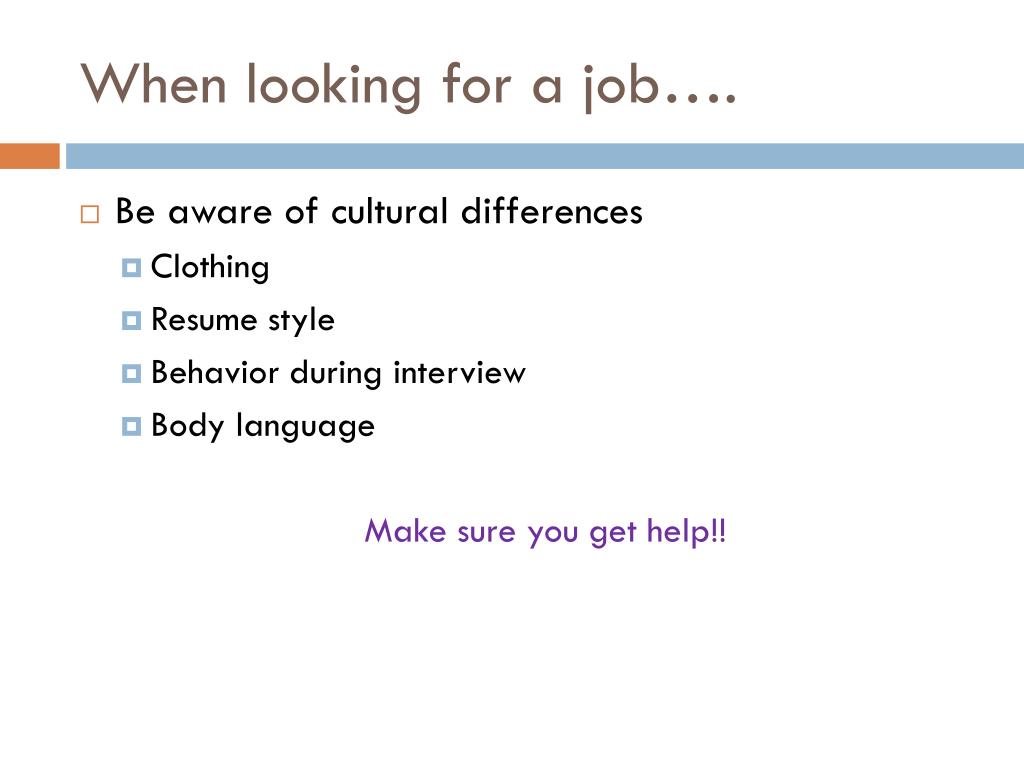 When looking for a job….

Be aware of cultural differences
Clothing
Resume style
Behavior during interview
Body language

Make sure you get help!!